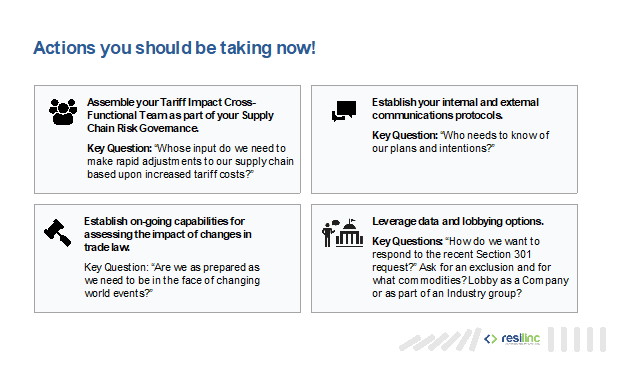 Actions you should be taking now!

Assemble your Tariff Impact Cross-Functional Team as part of your Supply Chain Risk Governance.

Key Question: "Whose input do we need to make rapid adjustments to our supply chain based upon increased tariff costs?"

Establish your internal and external communications protocols.

Key Question: "Who needs to know of our plans and intentions?"

Establish on-going capabilities for assessing the impact of changes in trade law.

Key Question: "Are we as prepared as we need to be in the face of changing world events?"

Leverage data and lobbying options.

Key Questions: "How do we want to respond to the recent Section 301 request?" Ask for an exclusion and for what commodities? Lobby as a Company or as part of an Industry group?

resilinc